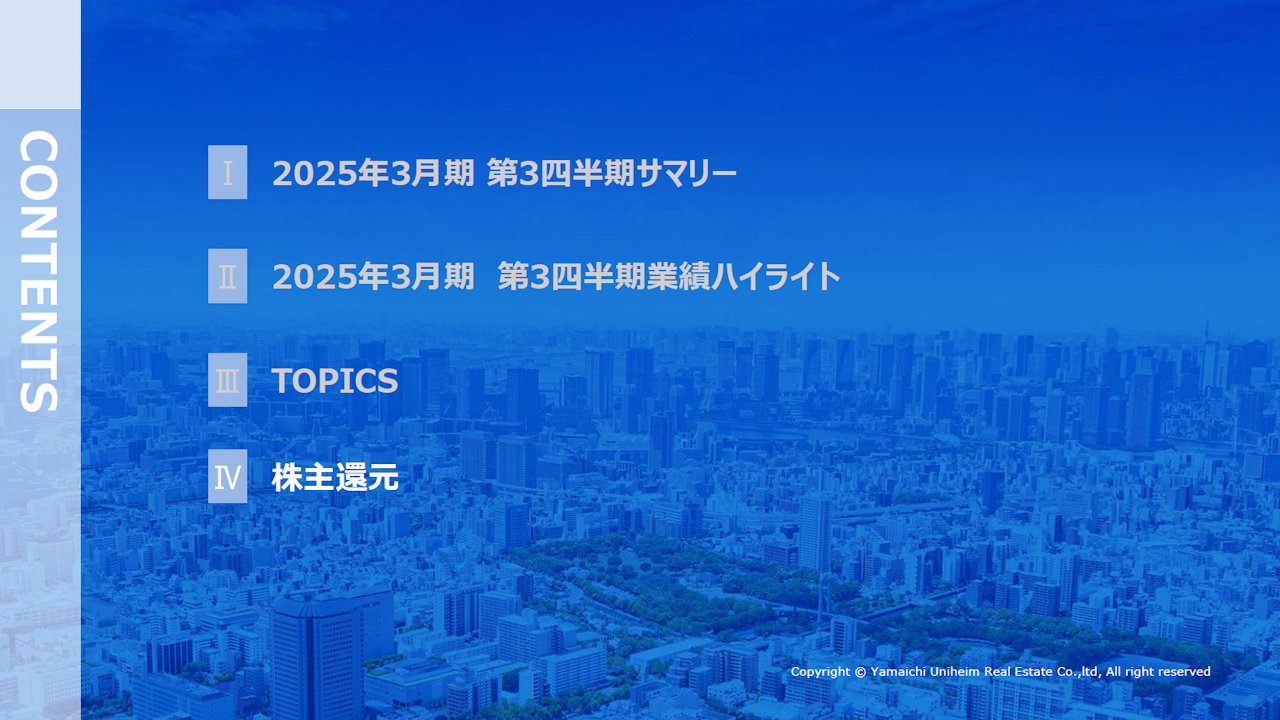 CONTENTS

Ⅰ 2025年3月期 第3四半期サマリー

Ⅱ 2025年3月期 第3四半期業績ハイライト

Ⅲ TOPICS

Ⅳ 株主還元

Copyright © Yamaichi Uniheim Real Estate Co.,ltd, All right reserved